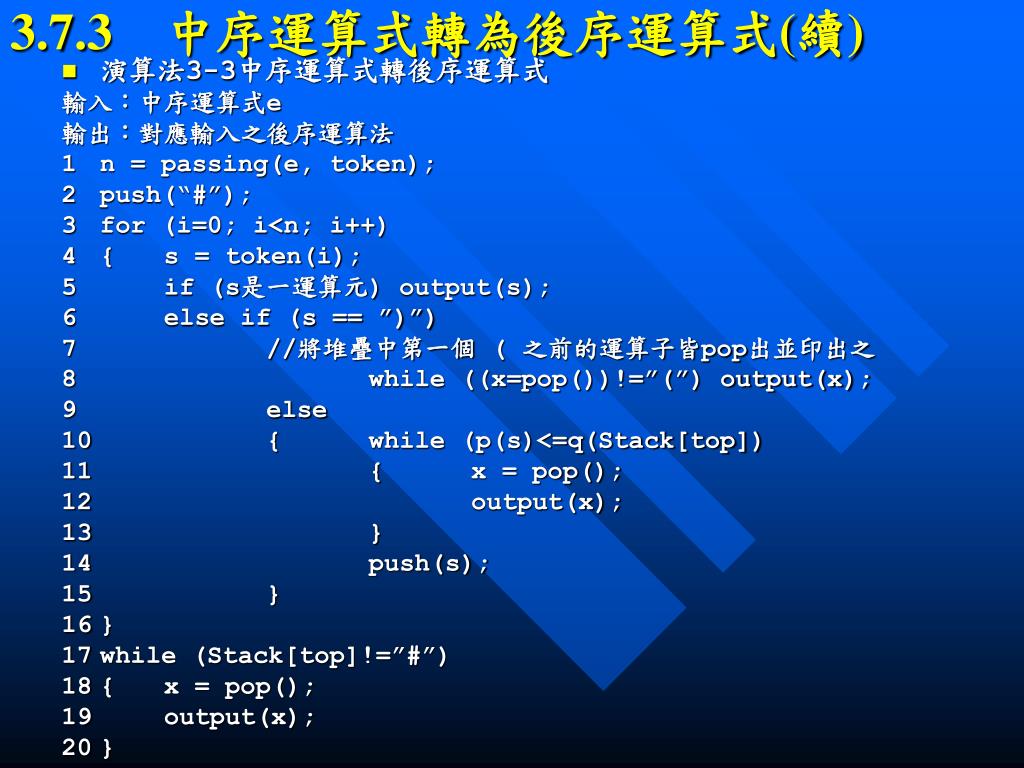 3.7.3 中序運算式轉為後序運算式(續)

■ 演算法3-3中序運算式轉後序運算式

輸入：中序運算式e

輸出：對應輸入之後序運算法

1 n = passing(e, token);
2 push(“#”);
3 for (i=0; i<n; i++)
4 { s = token(i);
5 if (s是一運算元) output(s);
6 else if (s == ”)”)
7 //將堆疊中第一個 ( 之前的運算子皆pop出並印出之
8 while ((x=pop())!=”(”) output(x);
9 else
10 { while (p(s)<=q(Stack[top])
11 { x = pop();
12 output(x);
13 }
14 push(s);
15 }
16 }
17 while (Stack[top]!=”#”)
18 { x = pop();
19 output(x);
20 }